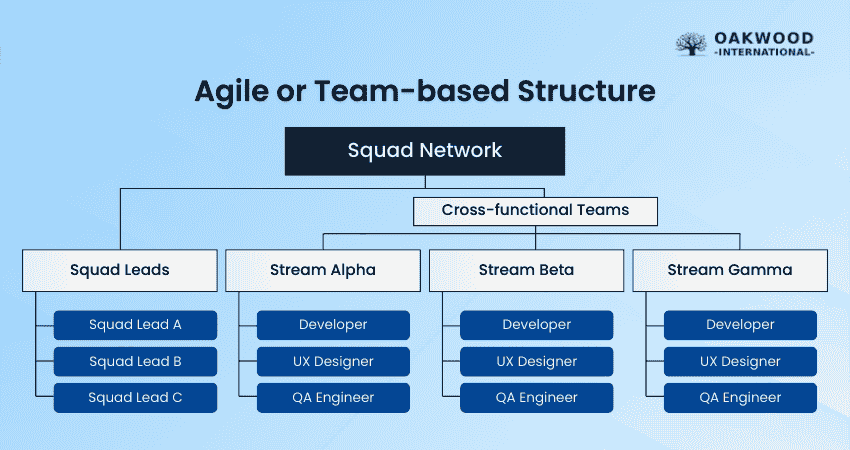 OAKWOOD
-INTERNATIONAL-

Agile or Team-based Structure

Squad Network

Cross-functional Teams

Squad Leads

Squad Lead A

Squad Lead B

Squad Lead C

Stream Alpha

Developer

UX Designer

QA Engineer

Stream Beta

Developer

UX Designer

QA Engineer

Stream Gamma

Developer

UX Designer

QA Engineer